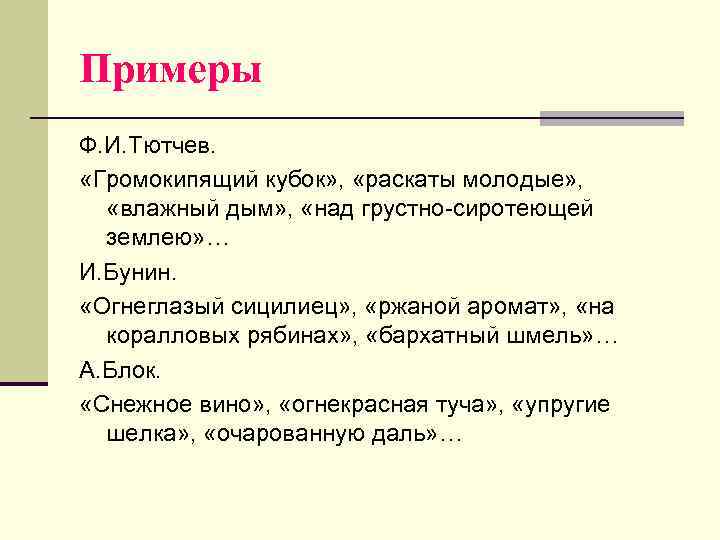 Примеры

Ф.И.Тютчев.

«Громокипящий кубок», «раскаты молодые», «влажный дым», «над грустно-сиротеющей землею»…

И.Бунин.

«Огнеглазый сицилиец», «ржаной аромат», «на коралловых рябинах», «бархатный шмель»…

А.Блок.

«Снежное вино», «огнекрасная туча», «упругие шелка», «очарованную даль»…